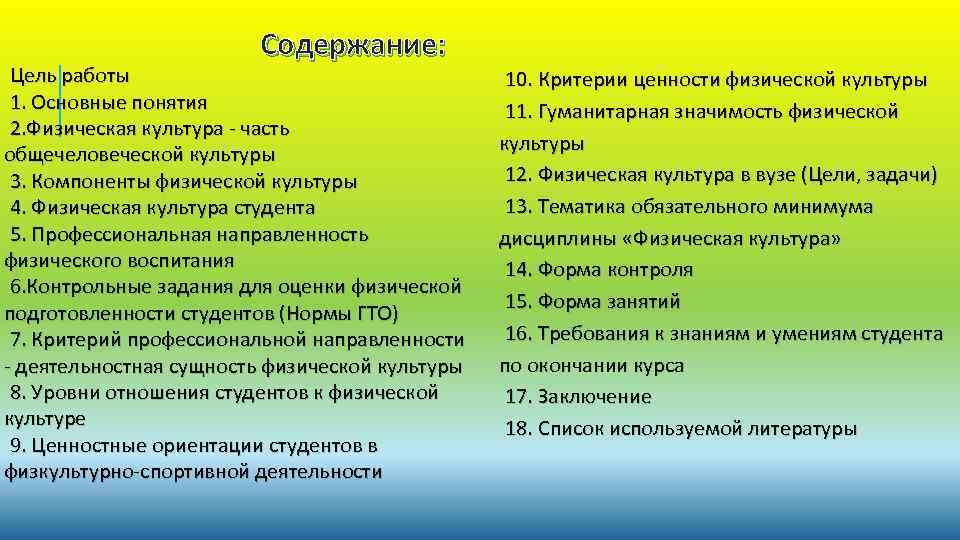 Содержание:

Цель работы
1. Основные понятия
2.Физическая культура - часть общечеловеческой культуры
3. Компоненты физической культуры
4. Физическая культура студента
5. Профессиональная направленность физического воспитания
6.Контрольные задания для оценки физической подготовленности студентов (Нормы ГТО)
7. Критерий профессиональной направленности - деятельностная сущность физической культуры
8. Уровни отношения студентов к физической культуре
9. Ценностные ориентации студентов в физкультурно-спортивной деятельности

10. Критерии ценности физической культуры
11. Гуманитарная значимость физической культуры
12. Физическая культура в вузе (Цели, задачи)
13. Тематика обязательного минимума дисциплины «Физическая культура»
14. Форма контроля
15. Форма занятий
16. Требования к знаниям и умениям студента по окончании курса
17. Заключение
18. Список используемой литературы